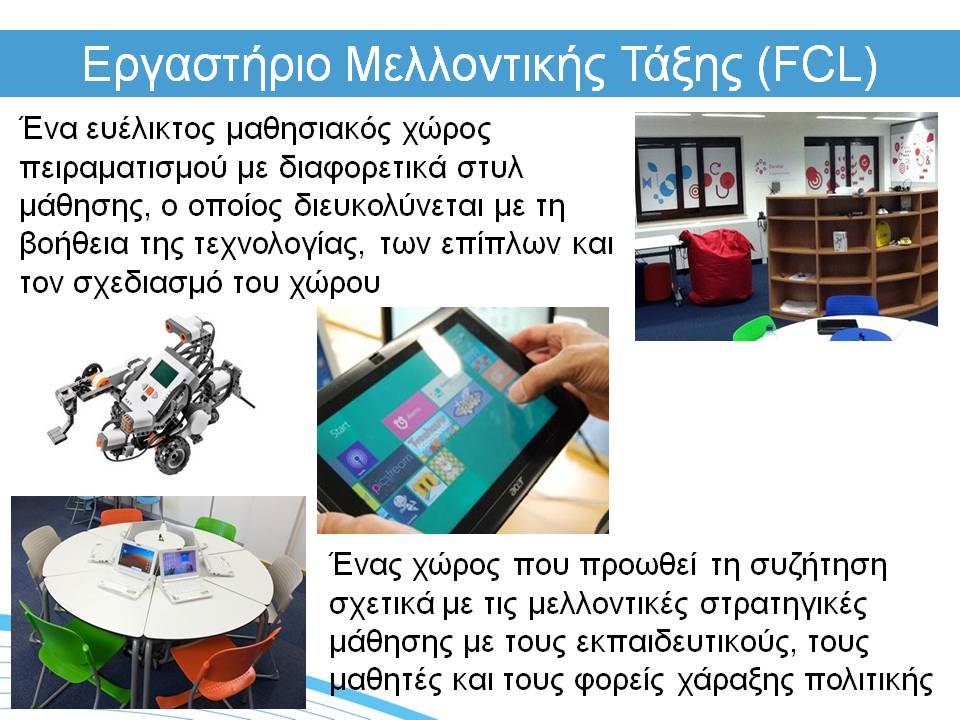 Εργαστήριο Μελλοντικής Τάξης (FCL)

Ένα ευέλικτος μαθησιακός χώρος πειραματισμού με διαφορετικά στυλ μάθησης, ο οποίος διευκολύνεται με τη βοήθεια της τεχνολογίας, των επίπλων και τον σχεδιασμό του χώρου

Start

acer

Ένας χώρος που προωθεί τη συζήτηση σχετικά με τις μελλοντικές στρατηγικές μάθησης με τους εκπαιδευτικούς, τους μαθητές και τους φορείς χάραξης πολιτικής